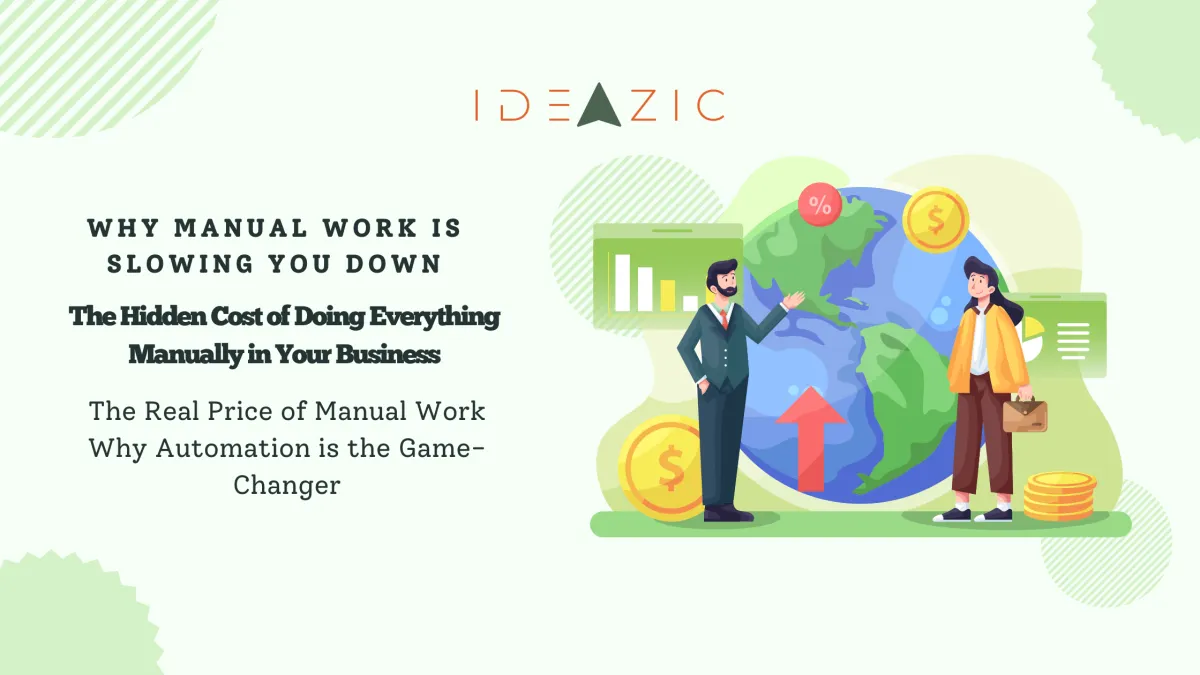 IDEAZIC

WHY MANUAL WORK IS SLOWING YOU DOWN

The Hidden Cost of Doing Everything Manually in Your Business

The Real Price of Manual Work Why Automation is the Game-Changer

%

$

$